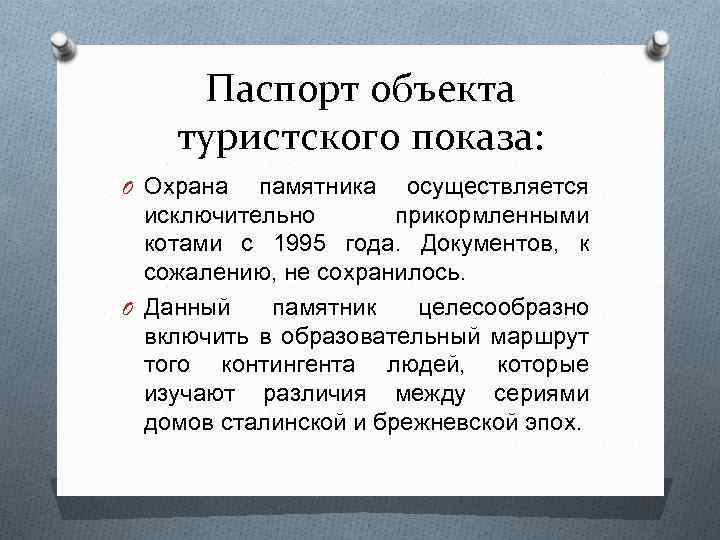 Паспорт объекта туристского показа:

O Охрана памятника осуществляется исключительно прикормленными котами с 1995 года. Документов, к сожалению, не сохранилось.

O Данный памятник целесообразно включить в образовательный маршрут того контингента людей, которые изучают различия между сериями домов сталинской и брежневской эпох.